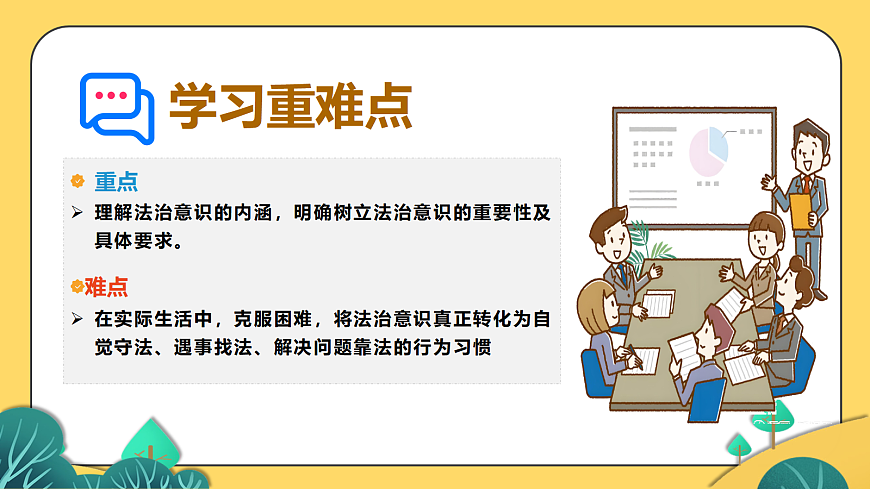 学习重难点

重点

➢ 理解法治意识的内涵，明确树立法治意识的重要性及具体要求。

难点

➢ 在实际生活中，克服困难，将法治意识真正转化为自觉守法、遇事找法、解决问题靠法的行为习惯